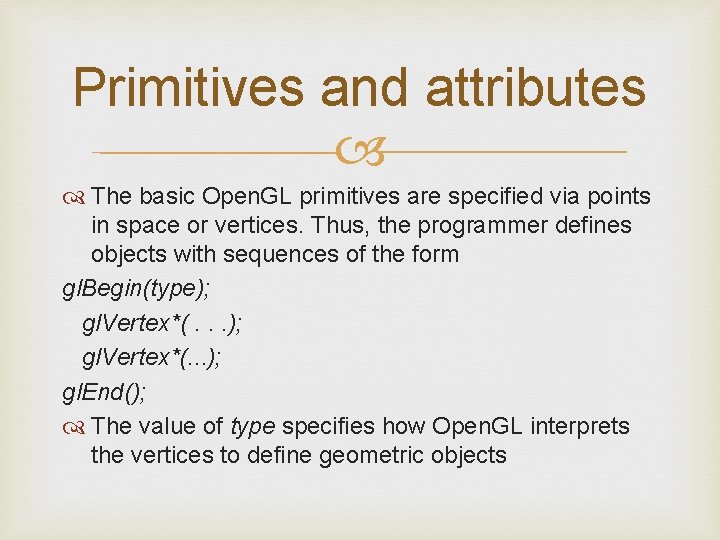 Primitives and attributes

The basic OpenGL primitives are specified via points in space or vertices. Thus, the programmer defines objects with sequences of the form

glBegin(type);
glVertex*( . . .);
glVertex*(...);
glEnd();

The value of type specifies how OpenGL interprets the vertices to define geometric objects